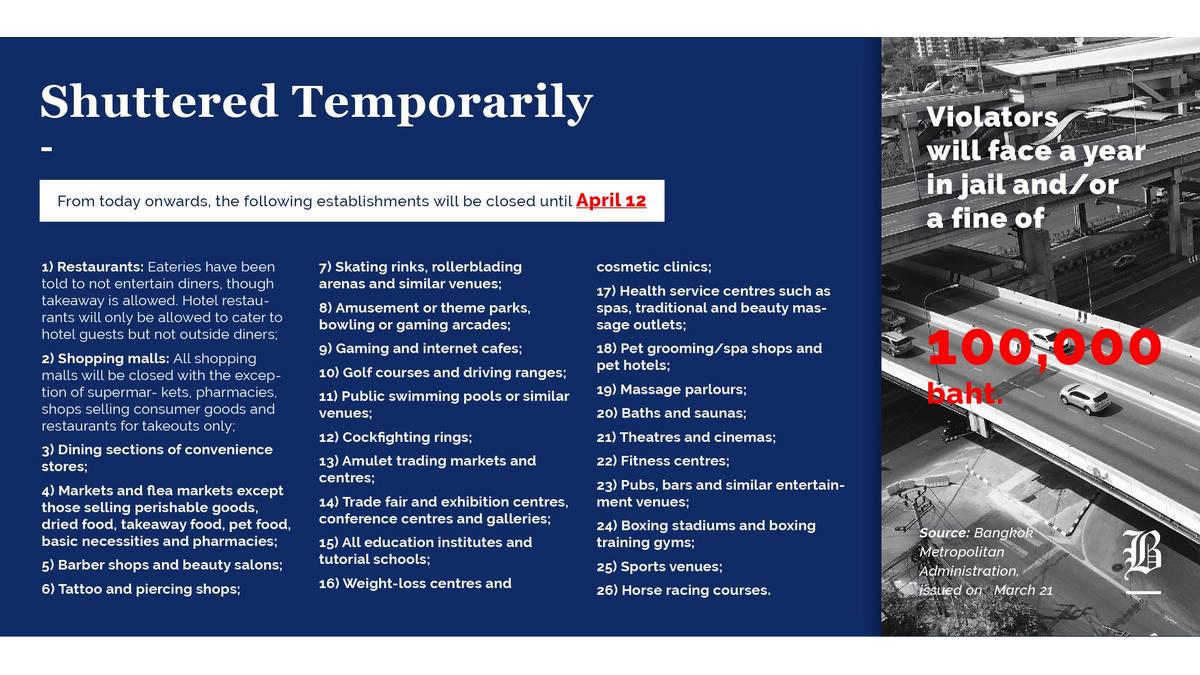 Shuttered Temporarily

-

From today onwards, the following establishments will be closed until April 12

1) Restaurants: Eateries have been told to not entertain diners, though takeaway is allowed. Hotel restaurants will only be allowed to cater to hotel guests but not outside diners;

2) Shopping malls: All shopping malls will be closed with the exception of supermar- kets, pharmacies, shops selling consumer goods and restaurants for takeouts only;

3) Dining sections of convenience stores;

4) Markets and flea markets except those selling perishable goods, dried food, takeaway food, pet food, basic necessities and pharmacies;

5) Barber shops and beauty salons;

6) Tattoo and piercing shops;

7) Skating rinks, rollerblading arenas and similar venues;

8) Amusement or theme parks, bowling or gaming arcades;

9) Gaming and internet cafes;

10) Golf courses and driving ranges;

11) Public swimming pools or similar venues;

12) Cockfighting rings;

13) Amulet trading markets and centres;

14) Trade fair and exhibition centres, conference centres and galleries;

15) All education institutes and tutorial schools;

16) Weight-loss centres and cosmetic clinics;

17) Health service centres such as spas, traditional and beauty massage outlets;

18) Pet grooming/spa shops and pet hotels;

19) Massage parlours;

20) Baths and saunas;

21) Theatres and cinemas;

22) Fitness centres;

23) Pubs, bars and similar entertainment venues;

24) Boxing stadiums and boxing training gyms;

25) Sports venues;

26) Horse racing courses.

Violators will face a year in jail and/or a fine of

100,000 baht.

Source: Bangkok Metropolitan Administration, issued on March 21

B